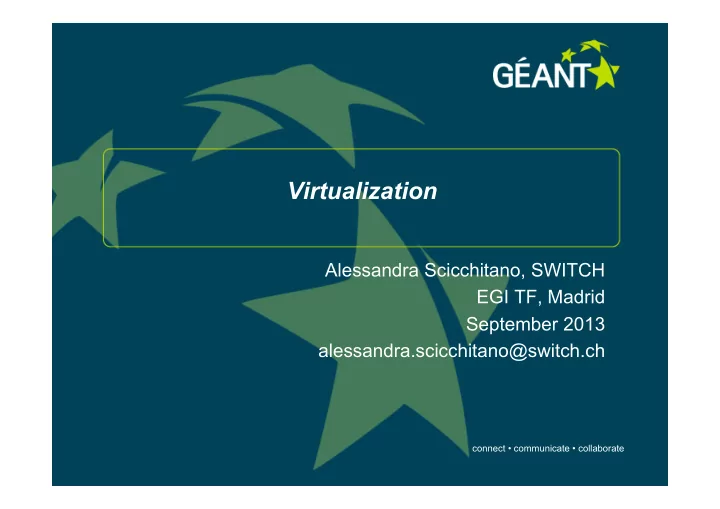 GÉANT

Virtualization

Alessandra Scicchitano, SWITCH
EGI TF, Madrid
September 2013
alessandra.scicchitano@switch.ch

connect • communicate • collaborate